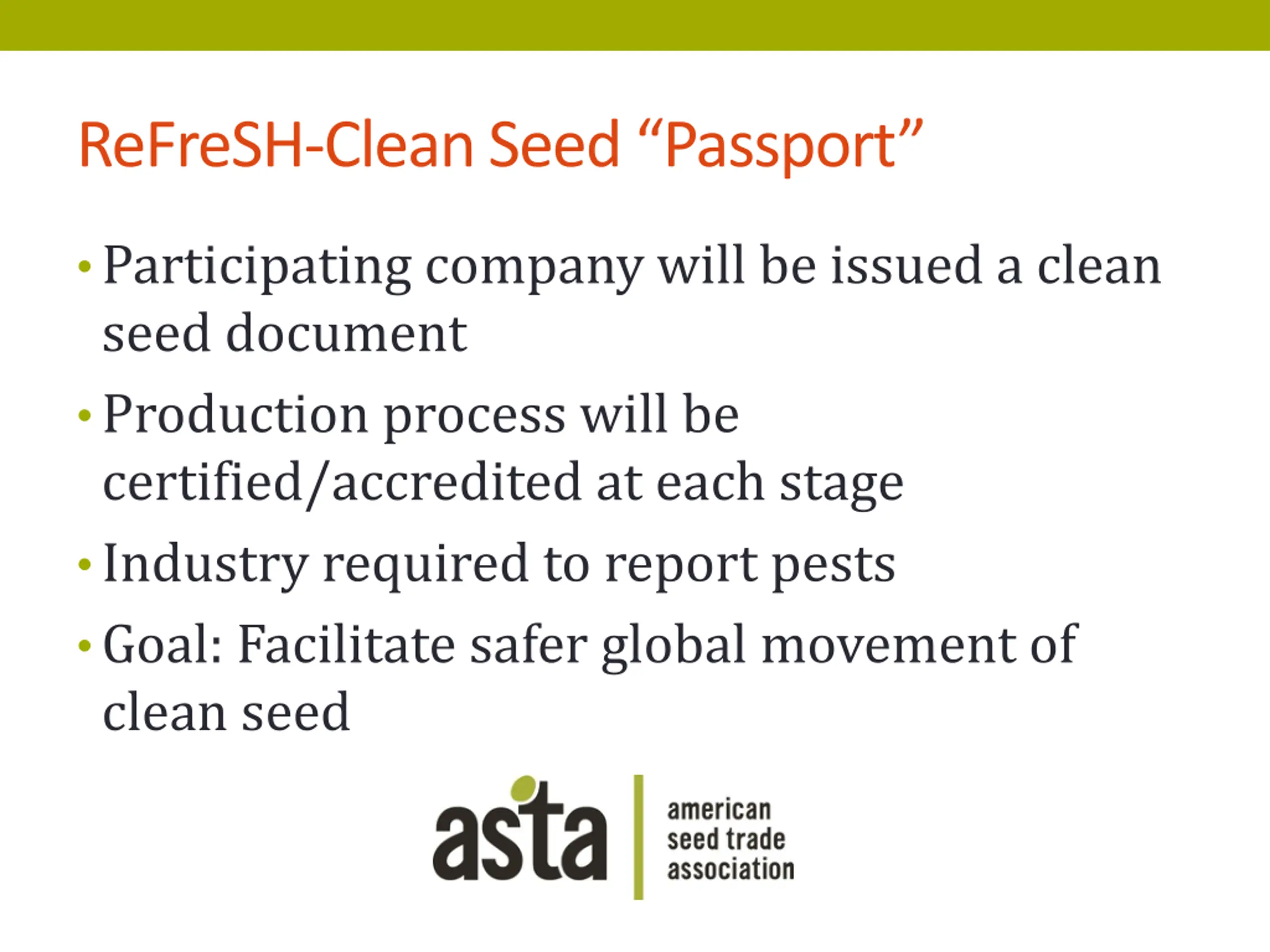 ReFreSH-Clean Seed “Passport”

• Participating company will be issued a clean seed document

• Production process will be certified/accredited at each stage

• Industry required to report pests

• Goal: Facilitate safer global movement of clean seed

asta

american
seed trade
association